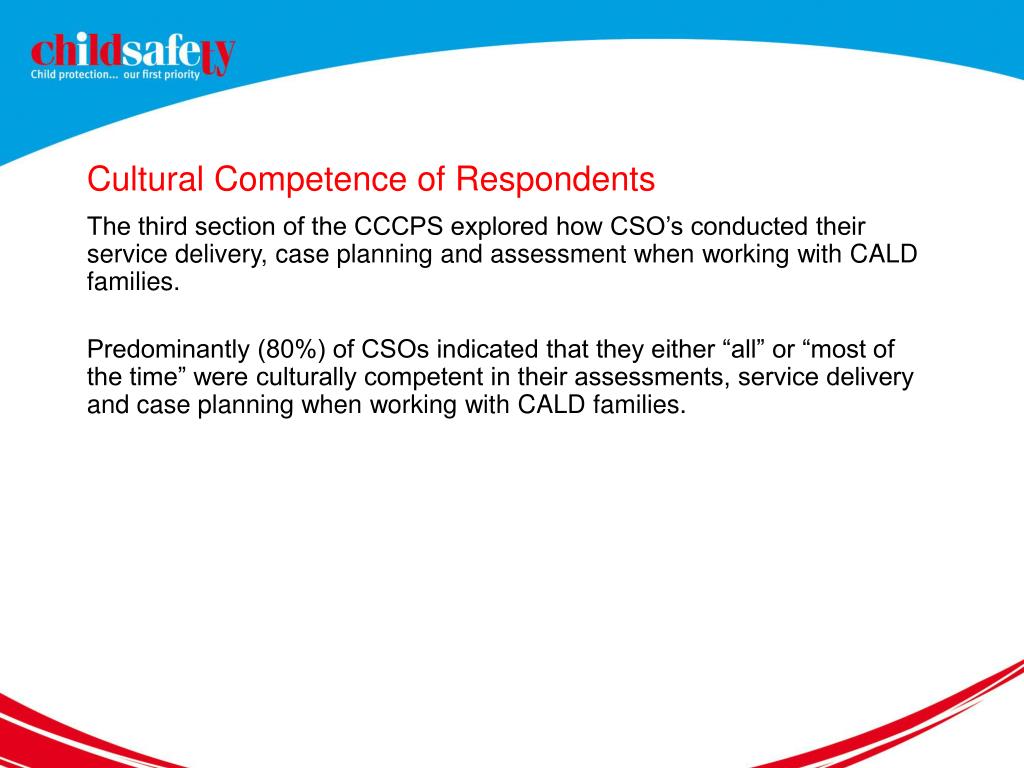 childsafety
Child protection... our first priority

Cultural Competence of Respondents

The third section of the CCCPS explored how CSO’s conducted their service delivery, case planning and assessment when working with CALD families.

Predominantly (80%) of CSOs indicated that they either “all” or “most of the time” were culturally competent in their assessments, service delivery and case planning when working with CALD families.